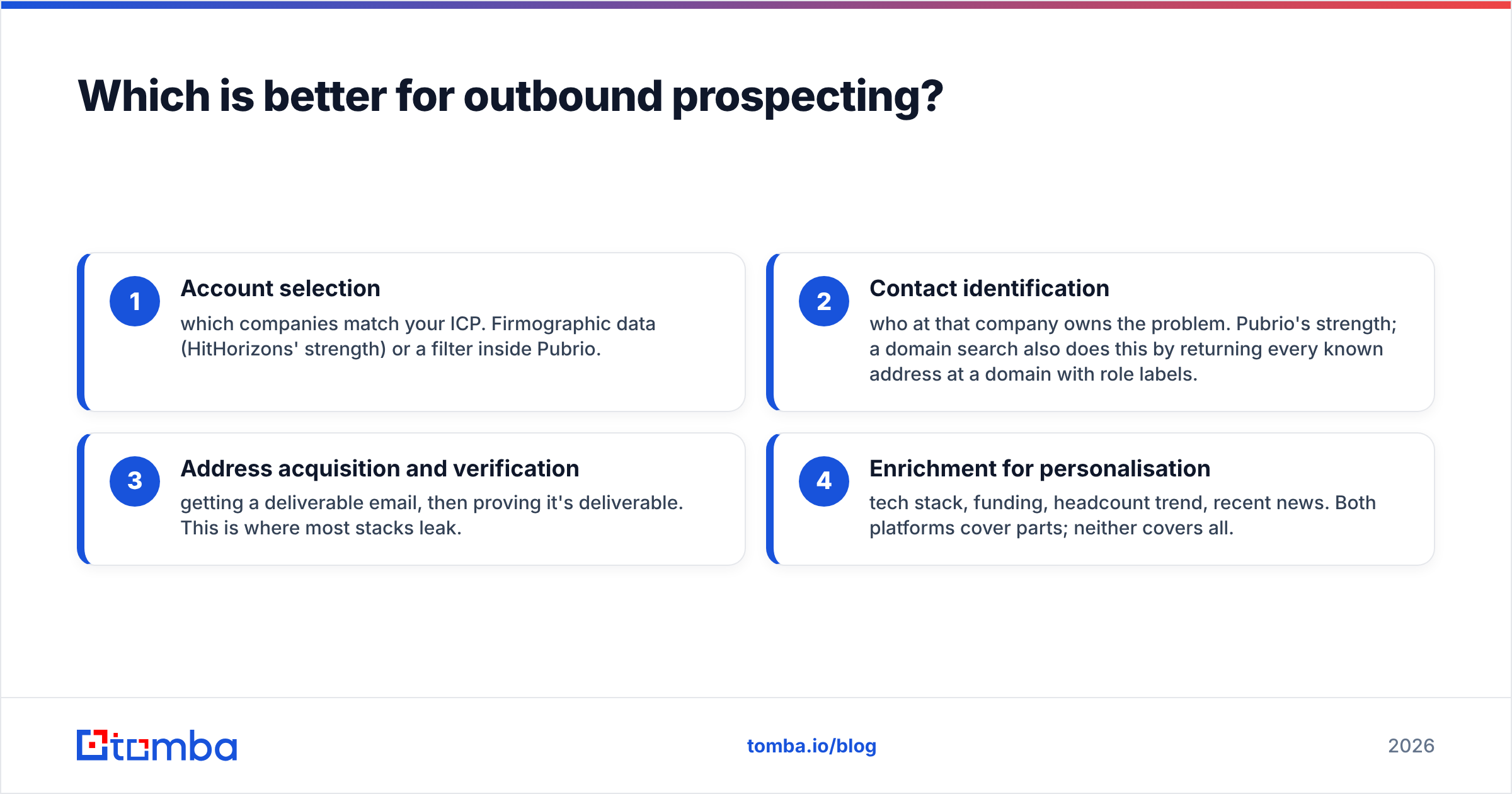 Which is better for outbound prospecting?

1

Account selection

which companies match your ICP. Firmographic data (HitHorizons' strength) or a filter inside Pubrio.

2

Contact identification

who at that company owns the problem. Pubrio's strength; a domain search also does this by returning every known address at a domain with role labels.

3

Address acquisition and verification

getting a deliverable email, then proving it's deliverable. This is where most stacks leak.

4

Enrichment for personalisation

tech stack, funding, headcount trend, recent news. Both platforms cover parts; neither covers all.

tomba

tomba.io/blog

2026